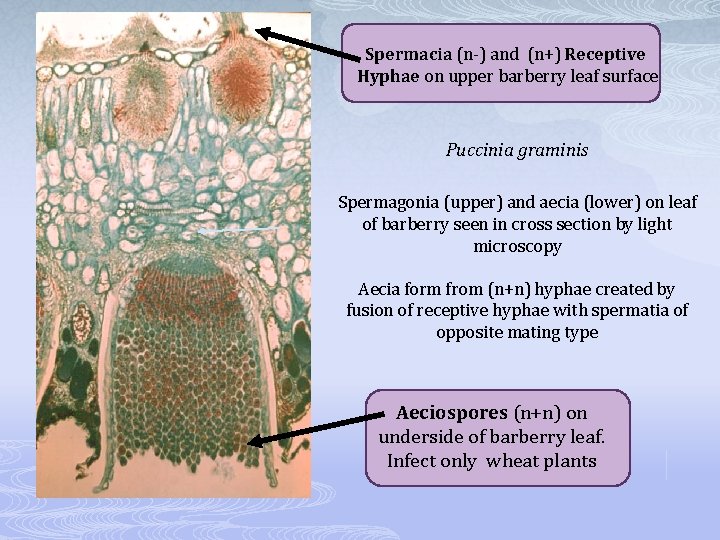 Spermacia (n-) and (n+) Receptive Hyphae on upper barberry leaf surface

Puccinia graminis

Spermagonia (upper) and aecia (lower) on leaf of barberry seen in cross section by light microscopy

Aecia form from (n+n) hyphae created by fusion of receptive hyphae with spermatia of opposite mating type

Aeciospores (n+n) on underside of barberry leaf. Infect only wheat plants